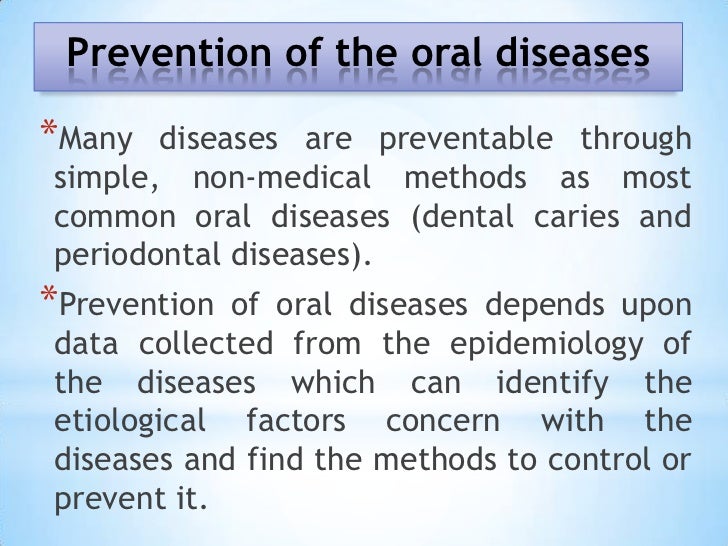 Prevention of the oral diseases

*Many diseases are preventable through simple, non-medical methods as most common oral diseases (dental caries and periodontal diseases).

*Prevention of oral diseases depends upon data collected from the epidemiology of the diseases which can identify the etiological factors concern with the diseases and find the methods to control or prevent it.